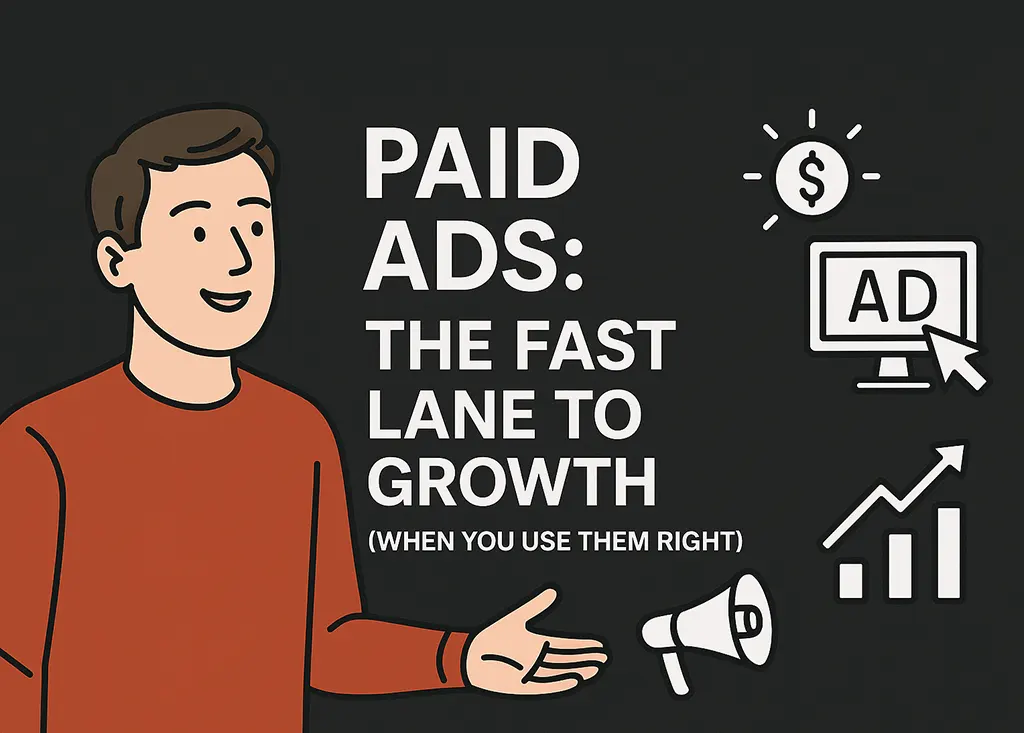 PAID ADS:
THE FAST LANE TO GROWTH
(WHEN YOU USE THEM RIGHT)

$

AD